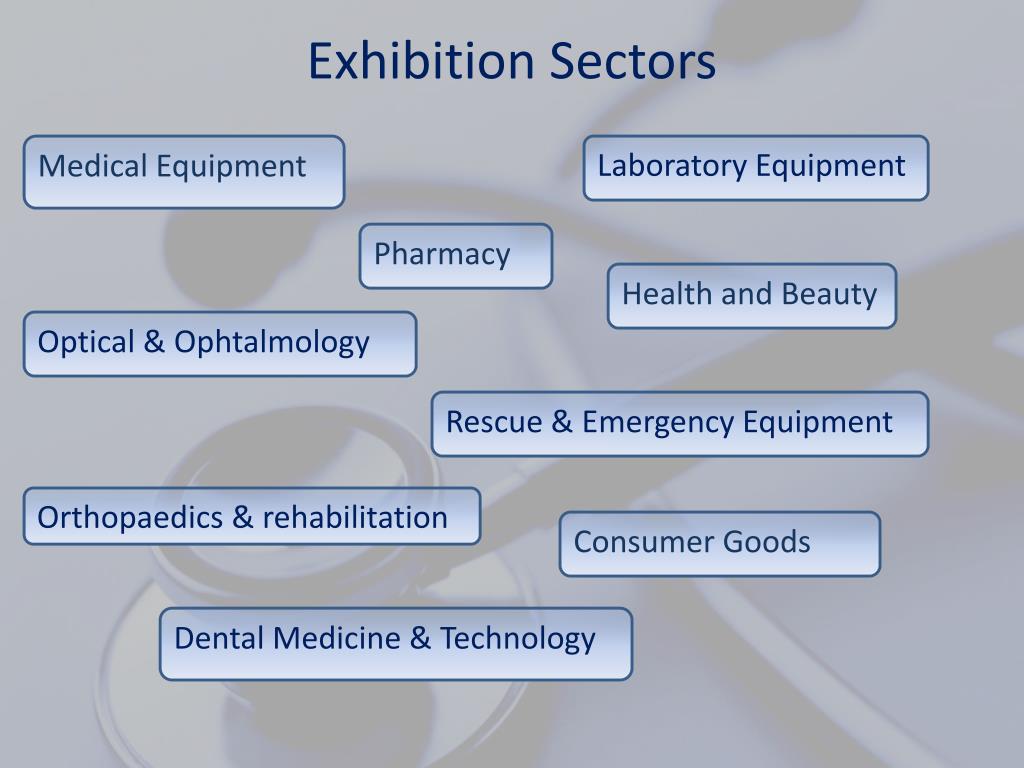 Exhibition Sectors

Medical Equipment

Laboratory Equipment

Pharmacy

Health and Beauty

Optical & Ophtalmology

Rescue & Emergency Equipment

Orthopaedics & rehabilitation

Consumer Goods

Dental Medicine & Technology